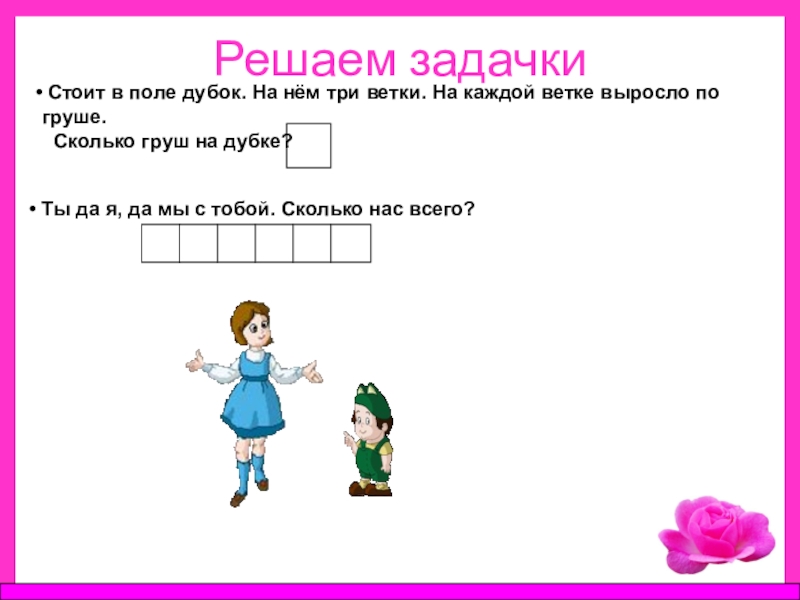 Решаем задачки

• Стоит в поле дубок. На нём три ветки. На каждой ветке выросло по груше.
Сколько груш на дубке?

• Ты да я, да мы с тобой. Сколько нас всего?